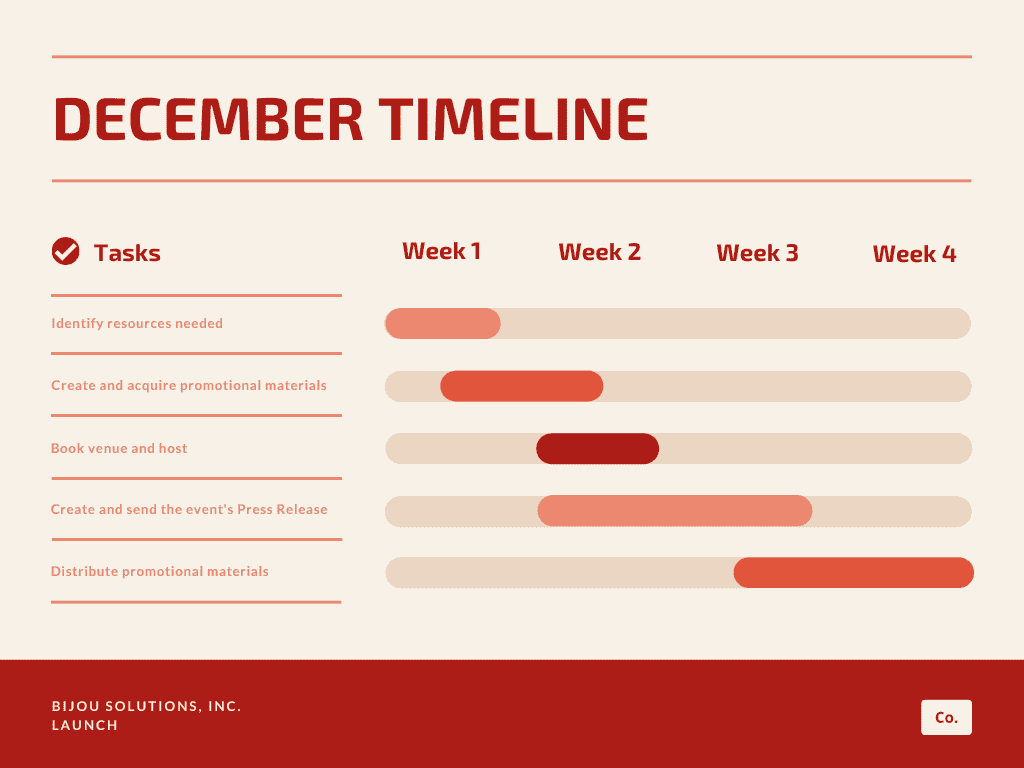 DECEMBER TIMELINE

Tasks

Week 1

Week 2

Week 3

Week 4

Identify resources needed

Create and acquire promotional materials

Book venue and host

Create and send the event's Press Release

Distribute promotional materials

BIJOU SOLUTIONS, INC.
LAUNCH

Co.